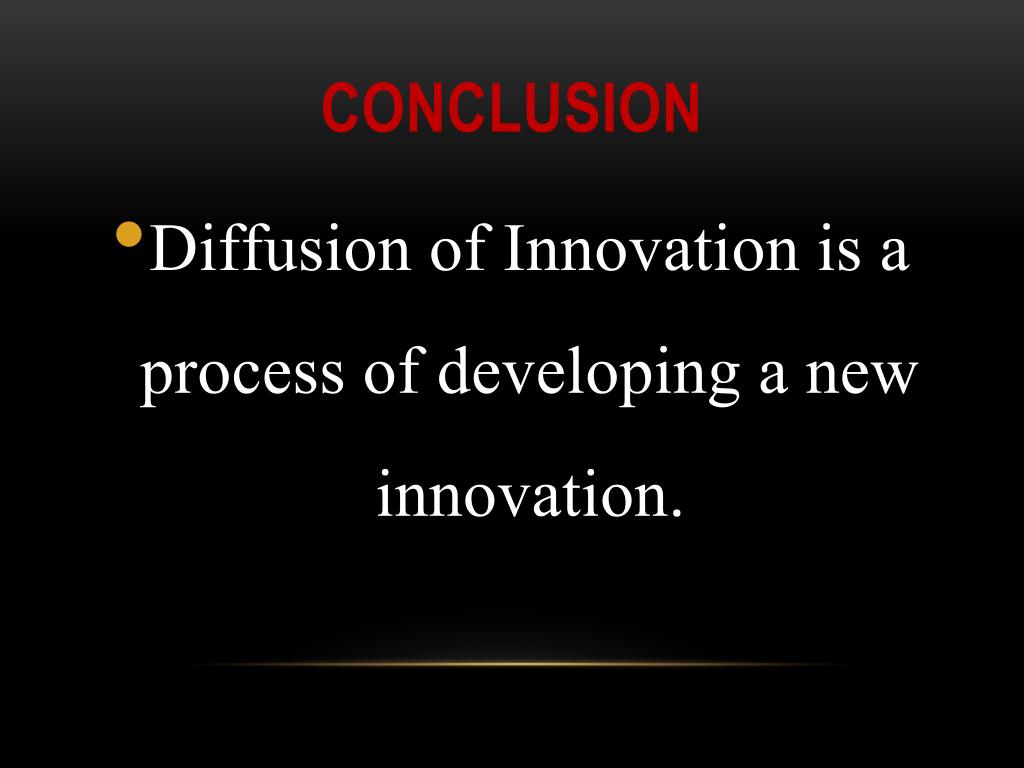 CONCLUSION

• Diffusion of Innovation is a process of developing a new innovation.